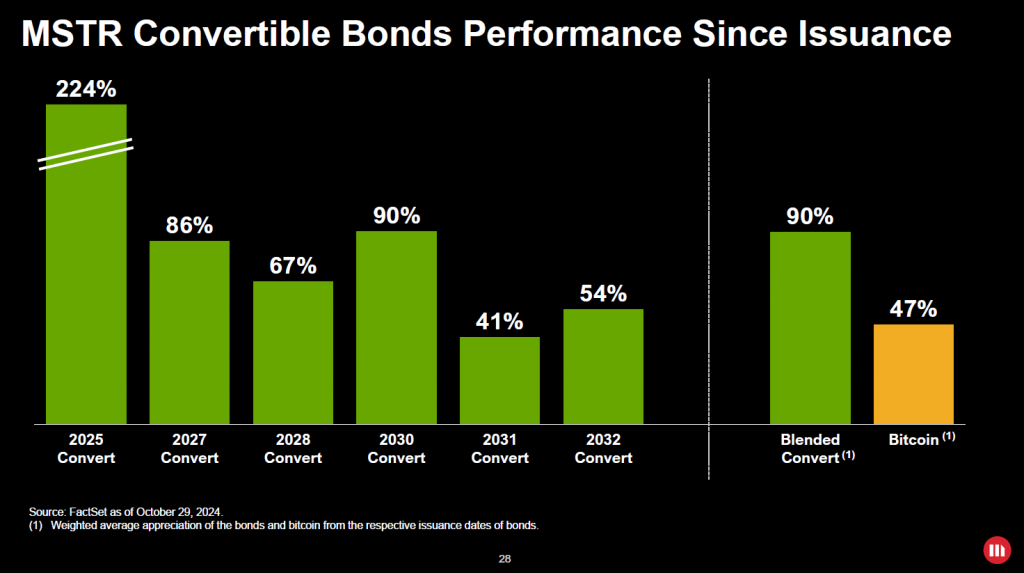 MSTR Convertible Bonds Performance Since Issuance

224%
86%
67%
90%
41%
54%
90%
47%

2025 Convert
2027 Convert
2028 Convert
2030 Convert
2031 Convert
2032 Convert
Blended Convert $^{(1)}$
Bitcoin $^{(1)}$

Source: FactSet as of October 29, 2024.
(1) Weighted average appreciation of the bonds and bitcoin from the respective issuance dates of bonds.

28